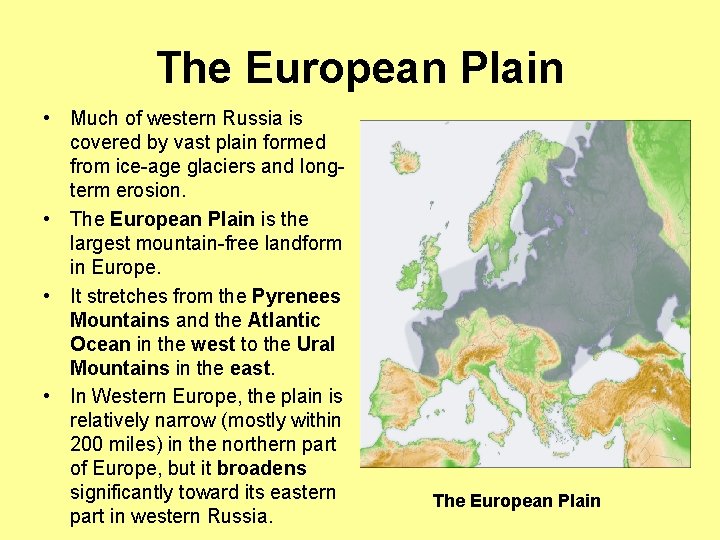 The European Plain

• Much of western Russia is covered by vast plain formed from ice-age glaciers and long-term erosion.

• The European Plain is the largest mountain-free landform in Europe.

• It stretches from the Pyrenees Mountains and the Atlantic Ocean in the west to the Ural Mountains in the east.

• In Western Europe, the plain is relatively narrow (mostly within 200 miles) in the northern part of Europe, but it broadens significantly toward its eastern part in western Russia.

The European Plain